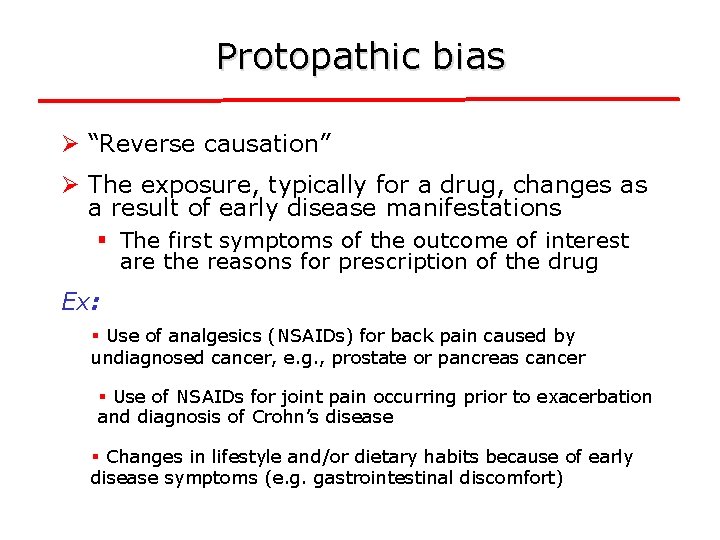 Protopathic bias

➢ "Reverse causation"

➢ The exposure, typically for a drug, changes as a result of early disease manifestations

▪ The first symptoms of the outcome of interest are the reasons for prescription of the drug

Ex:

▪ Use of analgesics (NSAIDs) for back pain caused by undiagnosed cancer, e.g., prostate or pancreas cancer

▪ Use of NSAIDs for joint pain occurring prior to exacerbation and diagnosis of Crohn's disease

▪ Changes in lifestyle and/or dietary habits because of early disease symptoms (e.g. gastrointestinal discomfort)